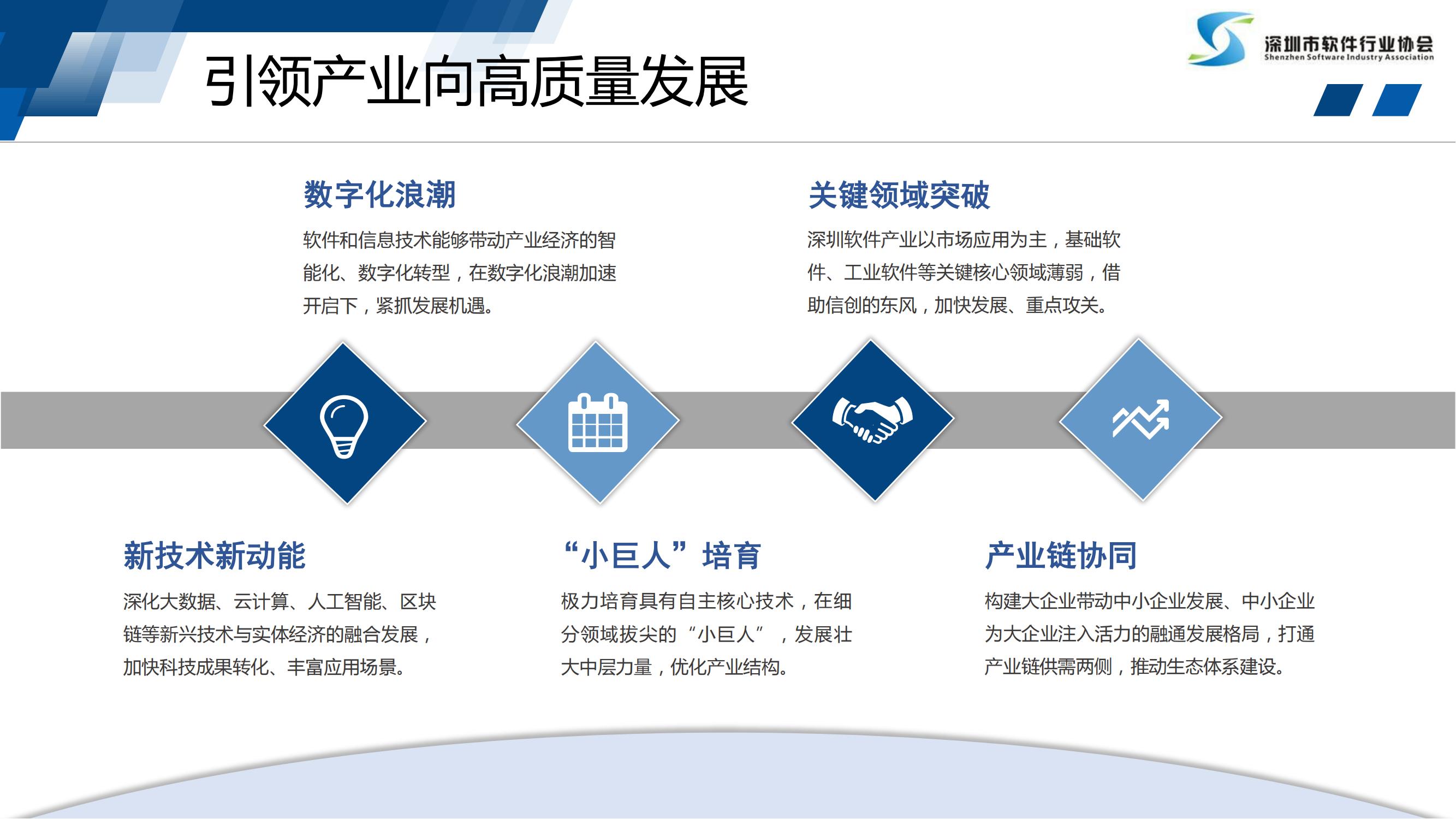 引领产业向高质量发展

深圳市软件行业协会
Shenzhen Software Industry Association

数字化浪潮

软件和信息技术能够带动产业经济的智能化、数字化转型，在数字化浪潮加速开启下，紧抓发展机遇。

关键领域突破

深圳软件产业以市场应用为主，基础软件、工业软件等关键核心领域薄弱，借助信创的东风，加快发展、重点攻关。

新技术新动能

深化大数据、云计算、人工智能、区块链等新兴技术与实体经济的融合发展，加快科技成果转化、丰富应用场景。

“小巨人”培育

极力培育具有自主核心技术，在细分领域拔尖的“小巨人”，发展壮大中层力量，优化产业结构。

产业链协同

构建大企业带动中小企业发展、中小企业为大企业注入活力的融通发展格局，打通产业链供需两侧，推动生态体系建设。